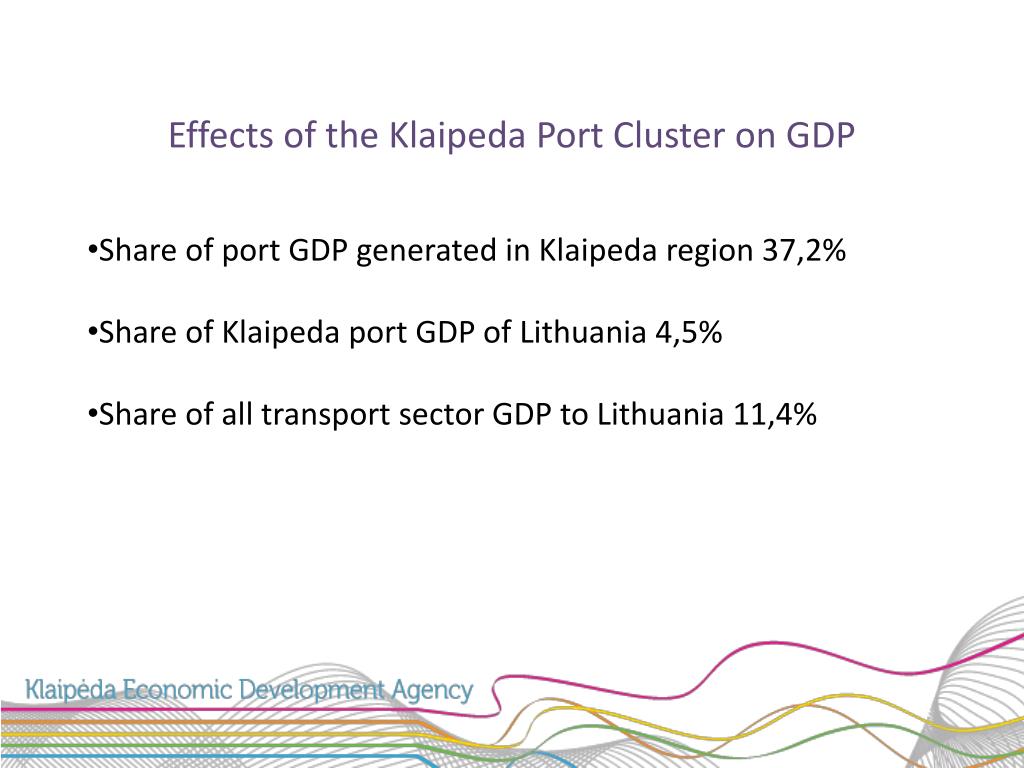 Effects of the Klaipeda Port Cluster on GDP

•Share of port GDP generated in Klaipeda region 37,2%

•Share of Klaipeda port GDP of Lithuania 4,5%

•Share of all transport sector GDP to Lithuania 11,4%

Klaipėda Economic Development Agency